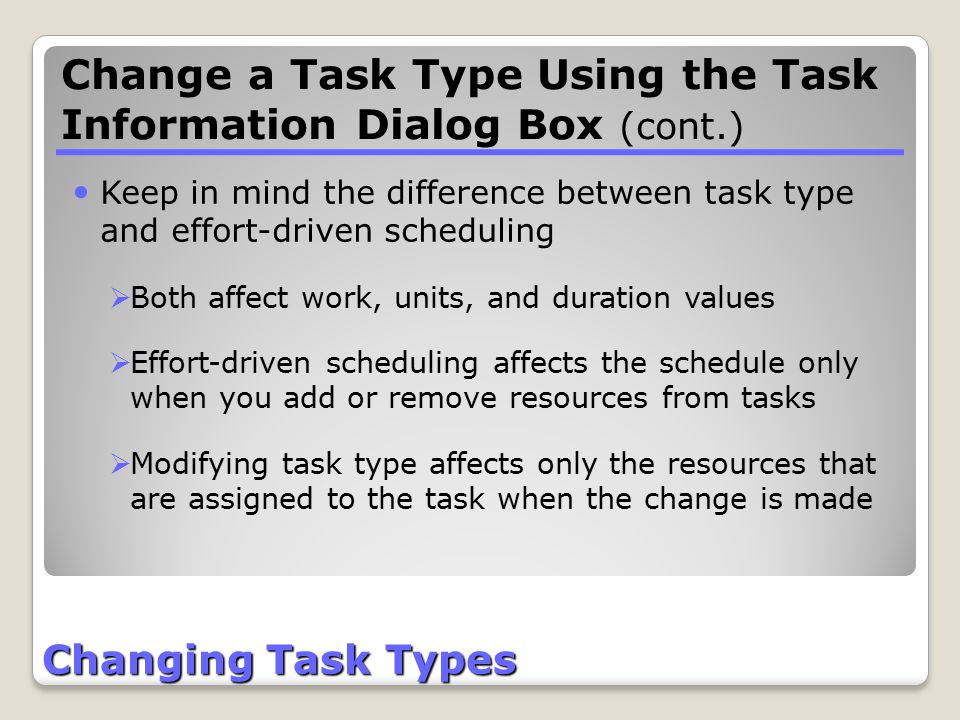 Change a Task Type Using the Task Information Dialog Box (cont.)

• Keep in mind the difference between task type and effort-driven scheduling

➢Both affect work, units, and duration values

➢Effort-driven scheduling affects the schedule only when you add or remove resources from tasks

➢Modifying task type affects only the resources that are assigned to the task when the change is made

Changing Task Types